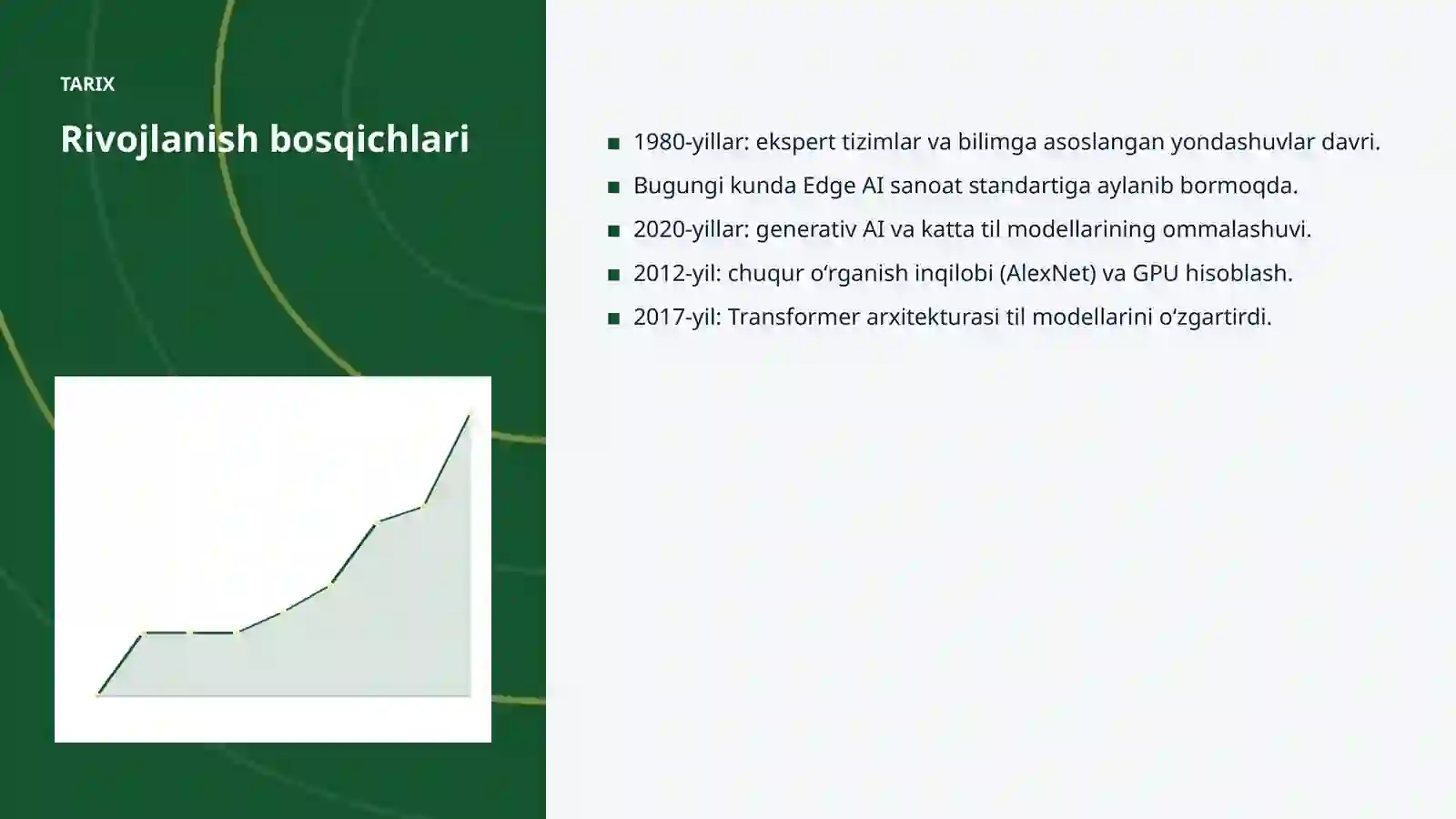 TARIX

Rivojlanish bosqichlari

- 1980-yillar: ekspert tizimlar va bilimga asoslangan yondashuvlar davri.
- Bugungi kunda Edge AI sanoat standartiga aylanib bormoqda.
- 2020-yillar: generativ AI va katta til modellarining ommalashuvi.
- 2012-yil: chuqur oʻrganish inqilobi (AlexNet) va GPU hisoblash.
- 2017-yil: Transformer arxitekturasi til modellarini oʻzgartirdi.